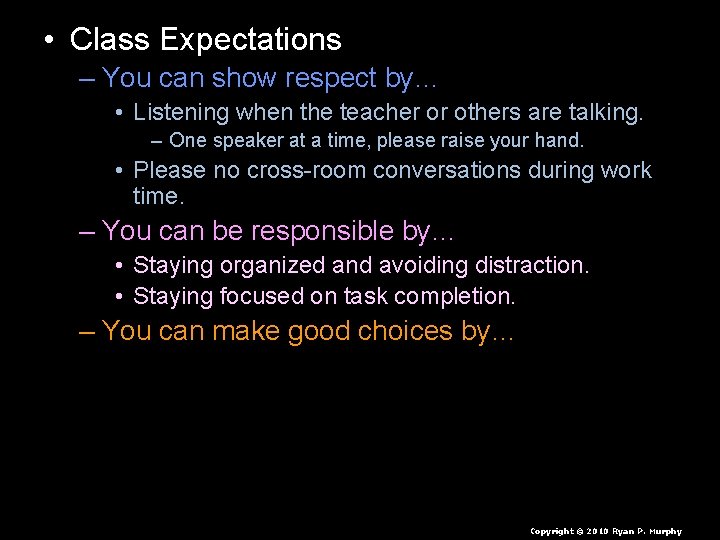 • Class Expectations
– You can show respect by…
• Listening when the teacher or others are talking.
– One speaker at a time, please raise your hand.
• Please no cross-room conversations during work time.
– You can be responsible by…
• Staying organized and avoiding distraction.
• Staying focused on task completion.
– You can make good choices by…

Copyright © 2010 Ryan P. Murphy